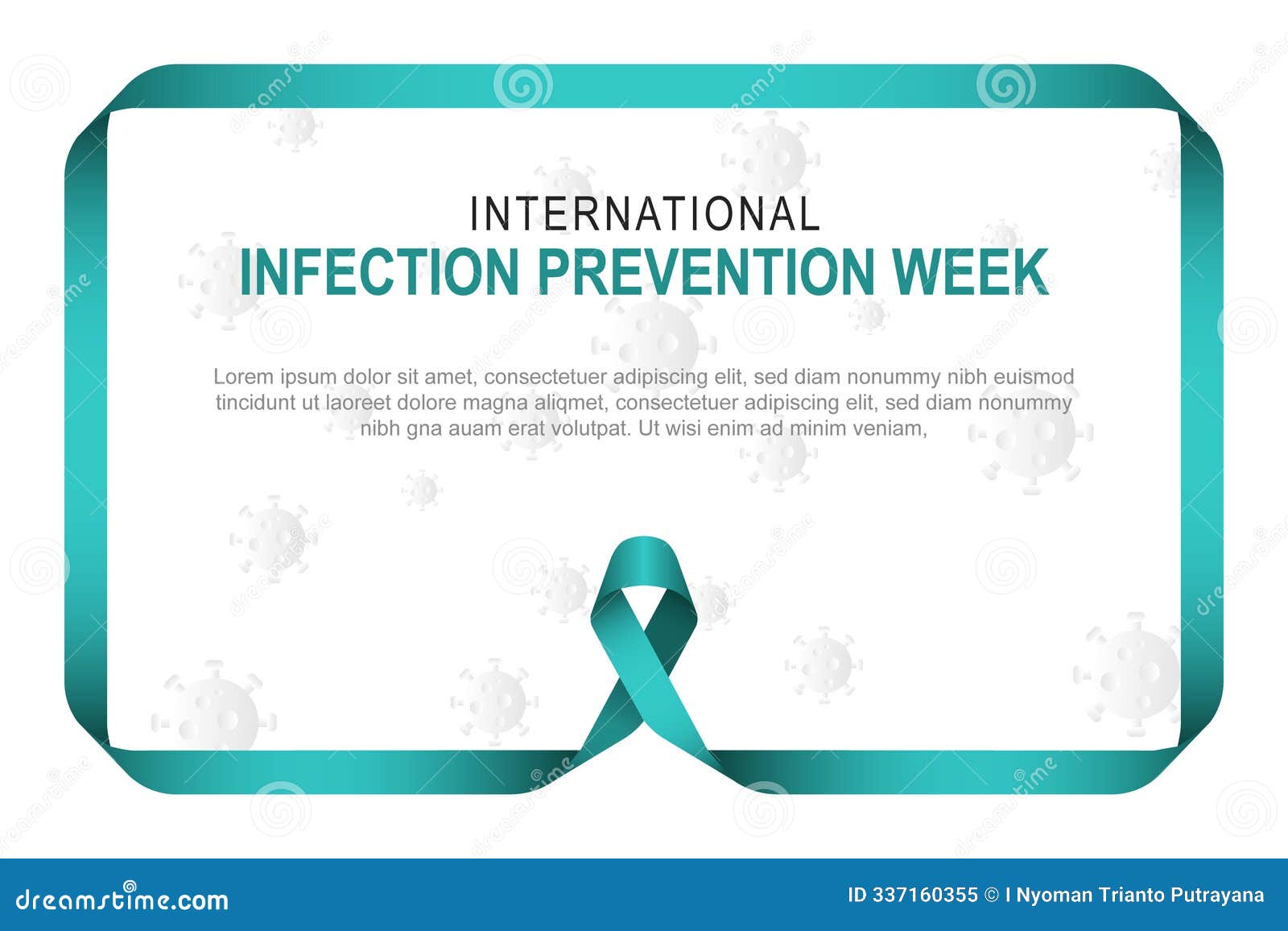 INTERNATIONAL
INFECTION PREVENTION WEEK

Lorem ipsum dolor sit amet, consectetuer adipiscing elit, sed diam nonummy nibh euismod tincidunt ut laoreet dolore magna aliqmet, consectetuer adipiscing elit, sed diam nonummy nibh gna auam erat volutpat. Ut wisi enim ad minim veniam,

dreamstime.com

ID 337160355 © I Nyoman Trianto Putrayana